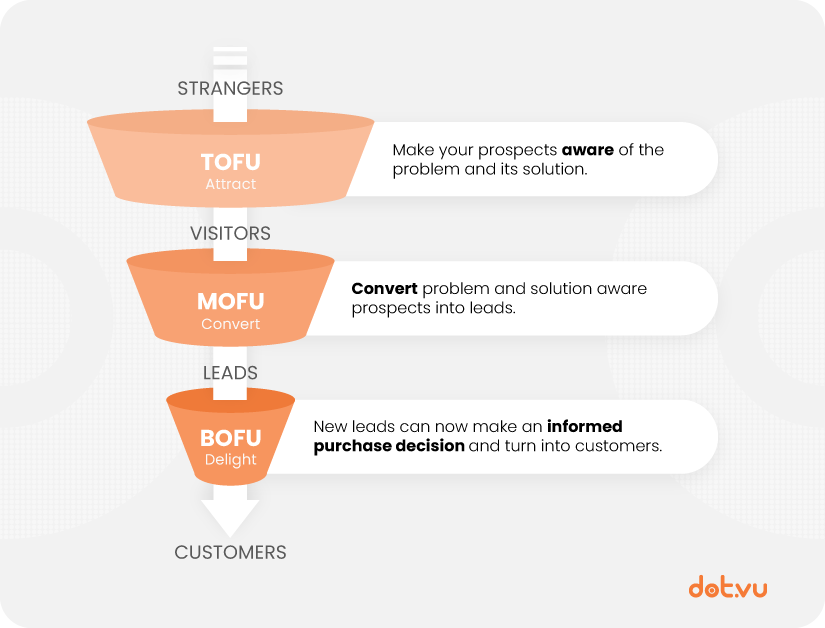 STRANGERS

TOFU
Attract

Make your prospects aware of the problem and its solution.

VISITORS

MOFU
Convert

Convert problem and solution aware prospects into leads.

LEADS

BOFU
Delight

New leads can now make an informed purchase decision and turn into customers.

CUSTOMERS

dot.vu